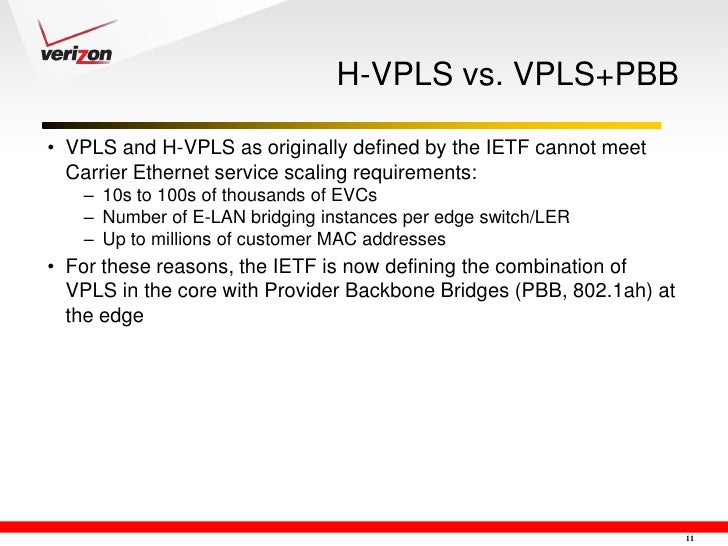 verizon

H-VPLS vs. VPLS+PBB

• VPLS and H-VPLS as originally defined by the IETF cannot meet Carrier Ethernet service scaling requirements:
– 10s to 100s of thousands of EVCs
– Number of E-LAN bridging instances per edge switch/LER
– Up to millions of customer MAC addresses

• For these reasons, the IETF is now defining the combination of VPLS in the core with Provider Backbone Bridges (PBB, 802.1ah) at the edge

11